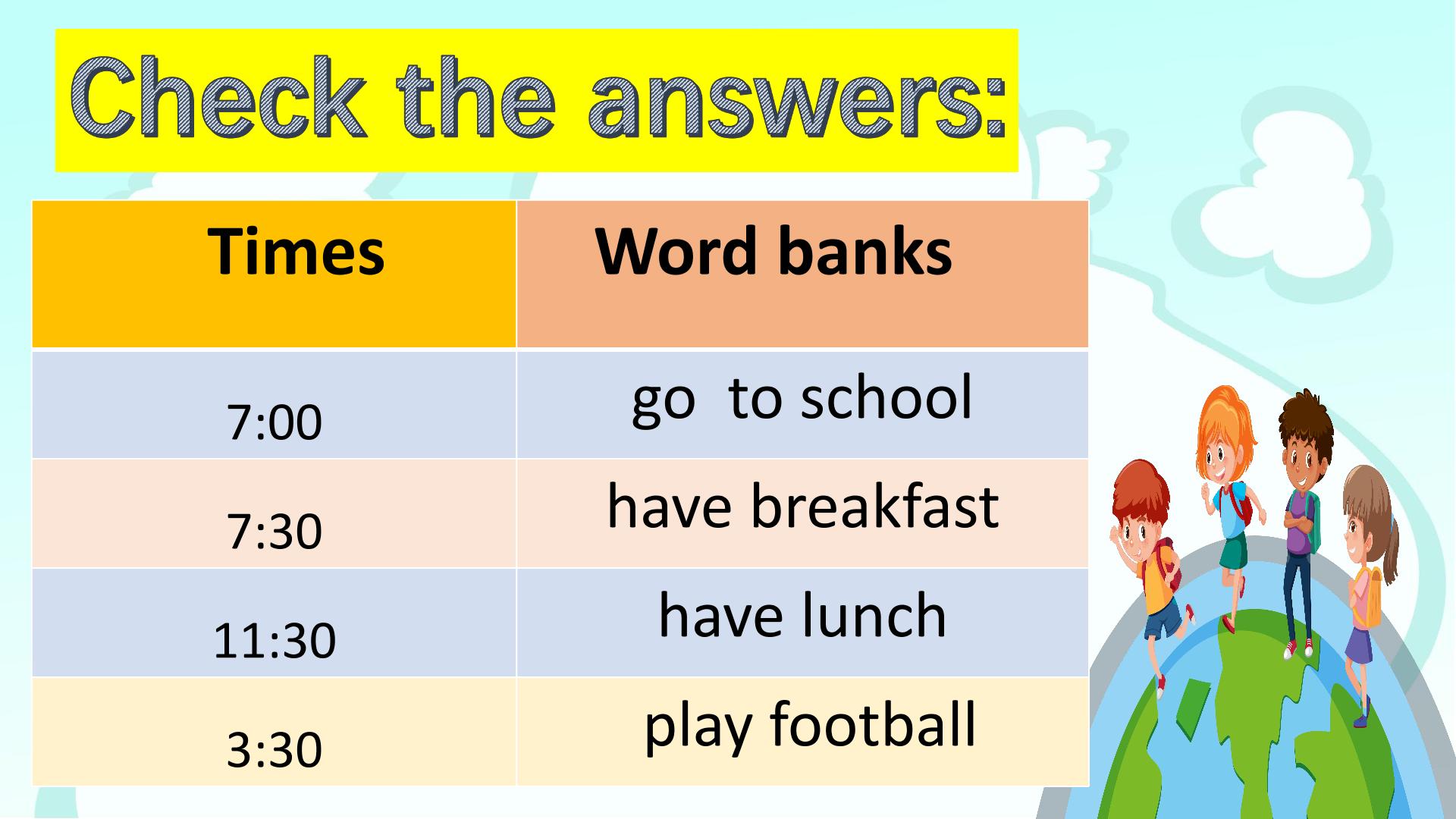 Check the answers:

| Times | Word banks |
|---|---|
| 7:00 | go  to school |
| 7:30 | have breakfast |
| 11:30 | have lunch |
| 3:30 | play football |